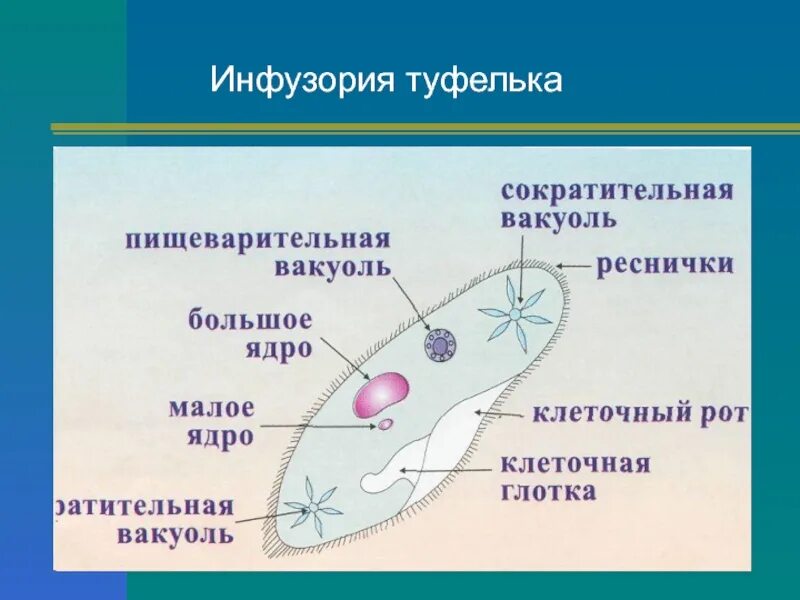 Инфузория туфелька

сократительная вакуоль

пищеварительная вакуоль

реснички

большое ядро

малое ядро

клеточный рот

клеточная глотка

ратительная вакуоль